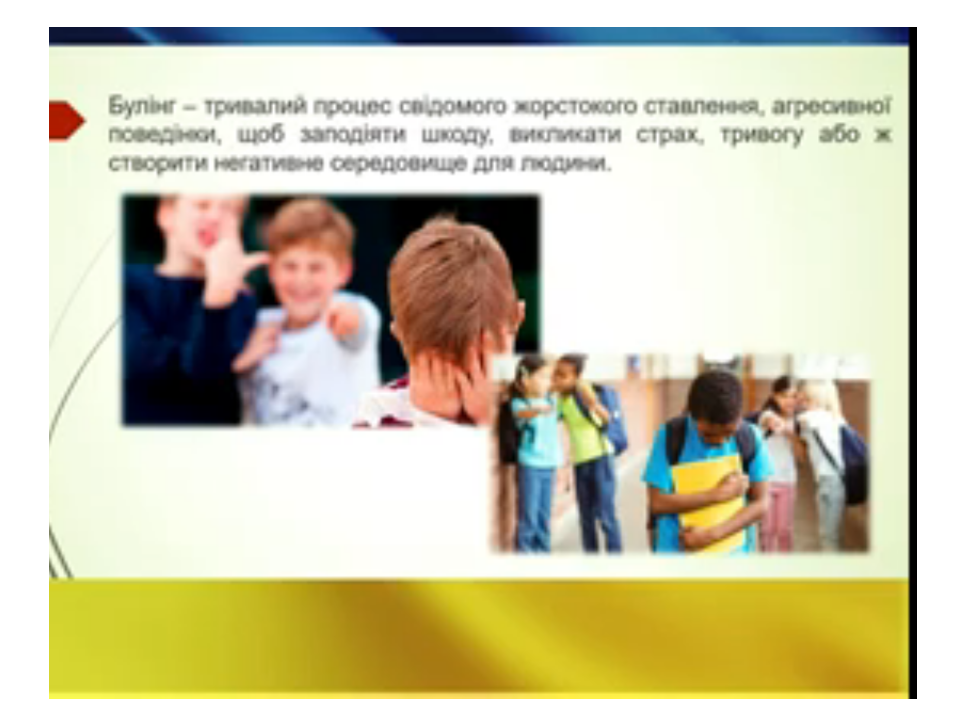 Булінг – тривалий процес свідомого жорстокого ставлення, агресивної поведінки, щоб заподіяти шкоду, викликати страх, тривогу або ж створити негативне середовище для людини.